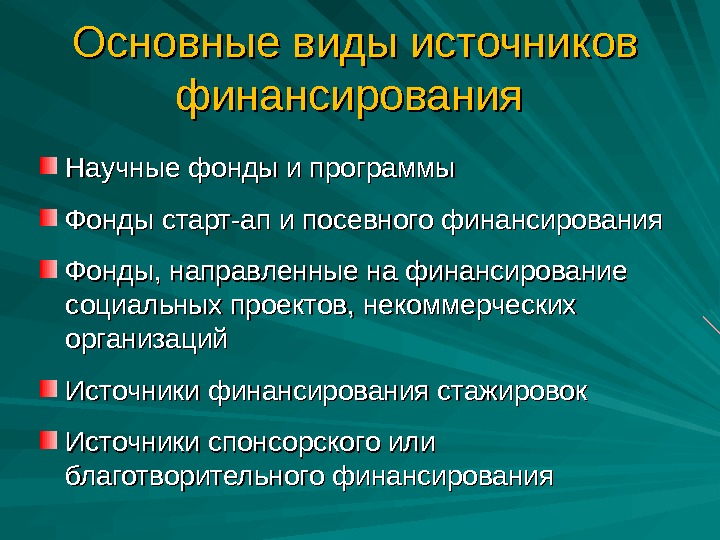 Основные виды источников финансирования

Научные фонды и программы

Фонды старт-ап и посевного финансирования

Фонды, направленные на финансирование социальных проектов, некоммерческих организаций

Источники финансирования стажировок

Источники спонсорского или благотворительного финансирования